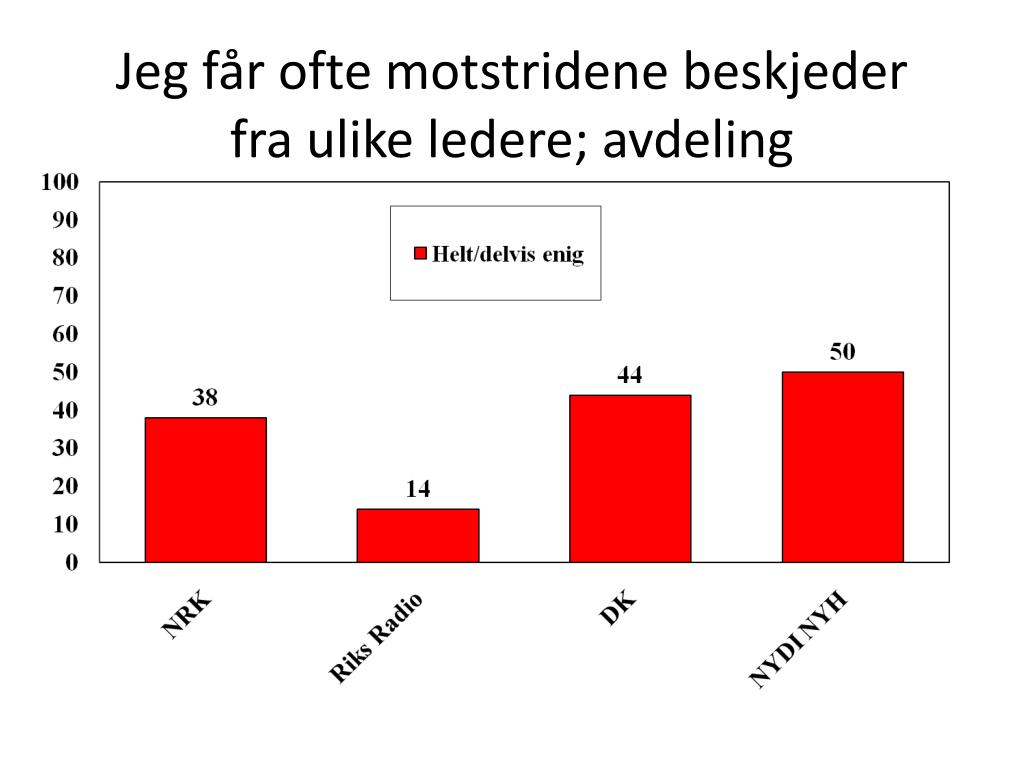 Jeg får ofte motstridene beskjeder fra ulike ledere; avdeling

100
90
80
70
60
50
40
30
20
10
0

Helt/delvis enig

38
14
44
50

NRK
Riks Radio
DK
NYDI NYH